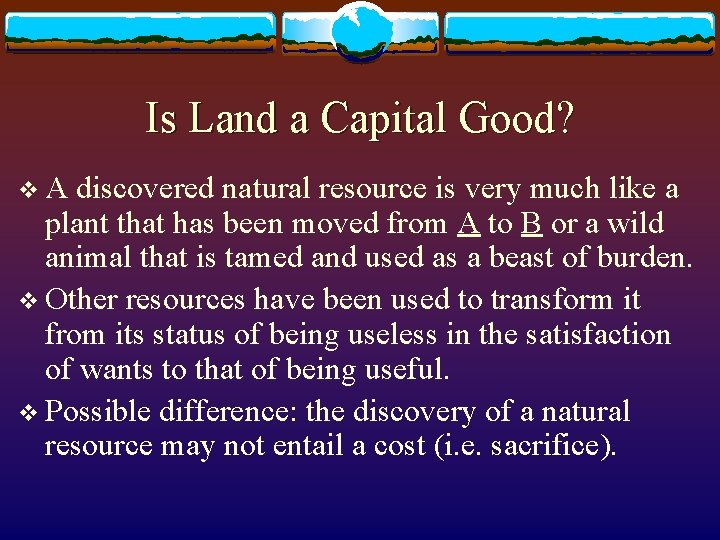 Is Land a Capital Good?

❖ A discovered natural resource is very much like a plant that has been moved from A to B or a wild animal that is tamed and used as a beast of burden.

❖ Other resources have been used to transform it from its status of being useless in the satisfaction of wants to that of being useful.

❖ Possible difference: the discovery of a natural resource may not entail a cost (i.e. sacrifice).